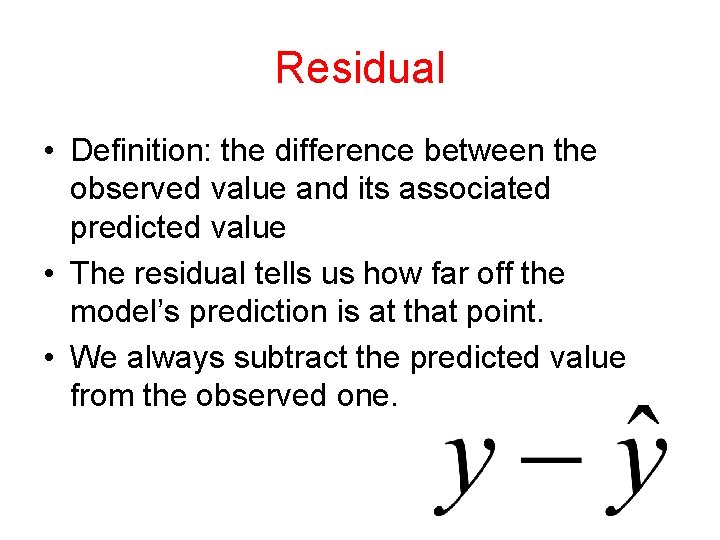 Residual

• Definition: the difference between the observed value and its associated predicted value

• The residual tells us how far off the model's prediction is at that point.

• We always subtract the predicted value from the observed one.

$y - \hat{y}$